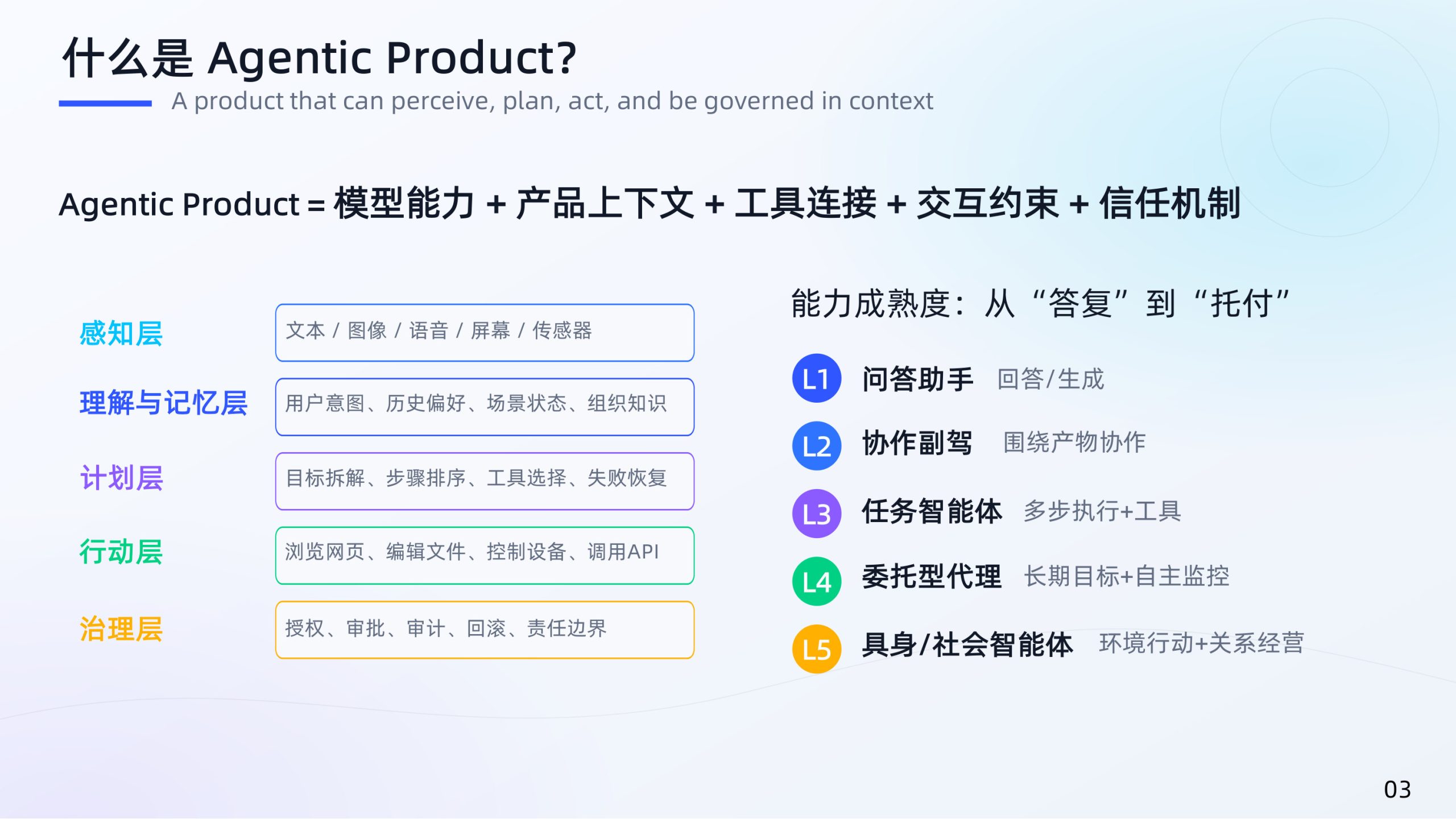 什么是 Agentic Product?

A product that can perceive, plan, act, and be governed in context

Agentic Product = 模型能力 + 产品上下文 + 工具连接 + 交互约束 + 信任机制

感知层

文本 / 图像 / 语音 / 屏幕 / 传感器

理解与记忆层

用户意图、历史偏好、场景状态、组织知识

计划层

目标拆解、步骤排序、工具选择、失败恢复

行动层

浏览网页、编辑文件、控制设备、调用API

治理层

授权、审批、审计、回滚、责任边界

能力成熟度：从“答复”到“托付”

L1 问答助手 回答/生成

L2 协作副驾 围绕产物协作

L3 任务智能体 多步执行+工具

L4 委托型代理 长期目标+自主监控

L5 具身/社会智能体 环境行动+关系经营

03